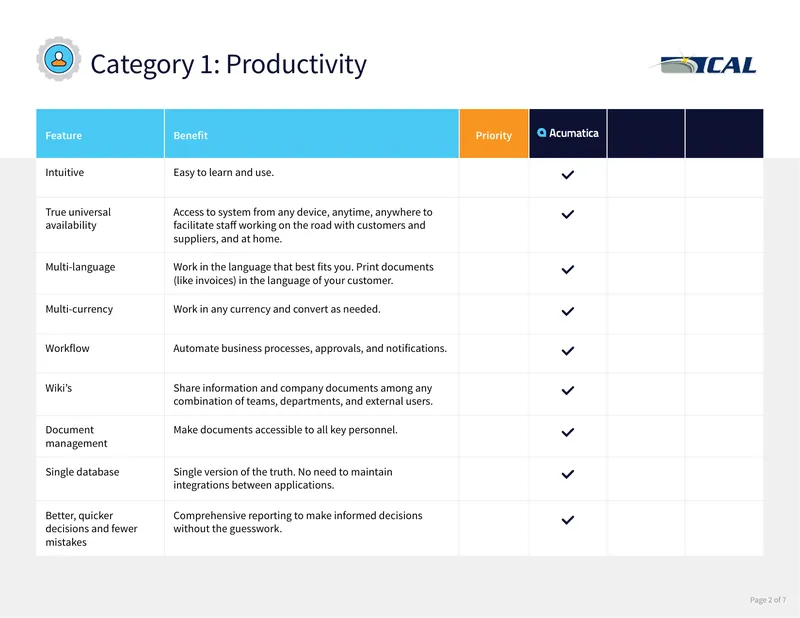 Category 1: Productivity

ICAL

| Feature | Benefit | Priority | Acumatica | | |
|---|---|---|---|---|---|
| Intuitive | Easy to learn and use. | | ✓ | | |
| True universal availability | Access to system from any device, anytime, anywhere to facilitate staff working on the road with customers and suppliers, and at home. | | ✓ | | |
| Multi-language | Work in the language that best fits you. Print documents (like invoices) in the language of your customer. | | ✓ | | |
| Multi-currency | Work in any currency and convert as needed. | | ✓ | | |
| Workflow | Automate business processes, approvals, and notifications. | | ✓ | | |
| Wiki's | Share information and company documents among any combination of teams, departments, and external users. | | ✓ | | |
| Document management | Make documents accessible to all key personnel. | | ✓ | | |
| Single database | Single version of the truth. No need to maintain integrations between applications. | | ✓ | | |
| Better, quicker decisions and fewer mistakes | Comprehensive reporting to make informed decisions without the guesswork. | | ✓ | | |

Page 2 of 7